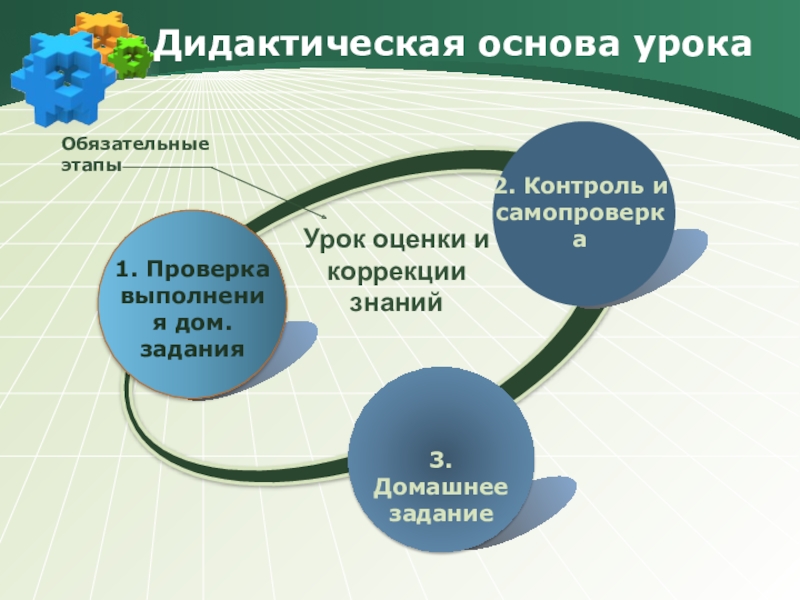 Дидактическая основа урока

Обязательные этапы

Урок оценки и коррекции знаний

1. Проверка выполнения дом. задания

2. Контроль и самопроверка

3. Домашнее задание